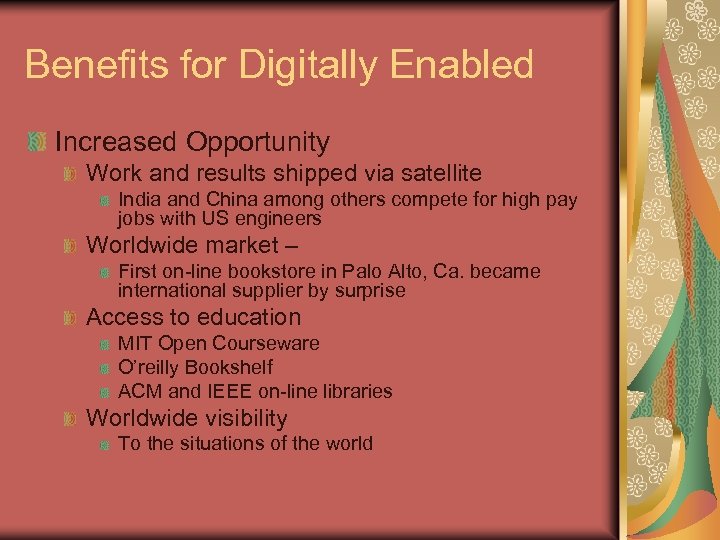 Benefits for Digitally Enabled

Increased Opportunity

Work and results shipped via satellite

India and China among others compete for high pay jobs with US engineers

Worldwide market –

First on-line bookstore in Palo Alto, Ca. became international supplier by surprise

Access to education

MIT Open Courseware

O'reilly Bookshelf

ACM and IEEE on-line libraries

Worldwide visibility

To the situations of the world